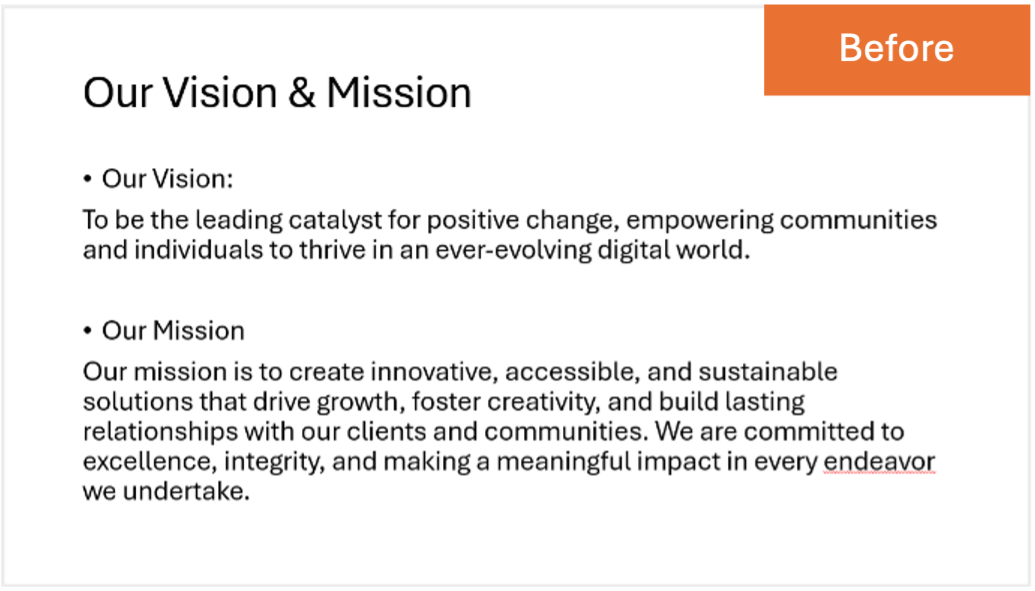 Before

Our Vision & Mission

• Our Vision:

To be the leading catalyst for positive change, empowering communities and individuals to thrive in an ever-evolving digital world.

• Our Mission

Our mission is to create innovative, accessible, and sustainable solutions that drive growth, foster creativity, and build lasting relationships with our clients and communities. We are committed to excellence, integrity, and making a meaningful impact in every endeavor we undertake.